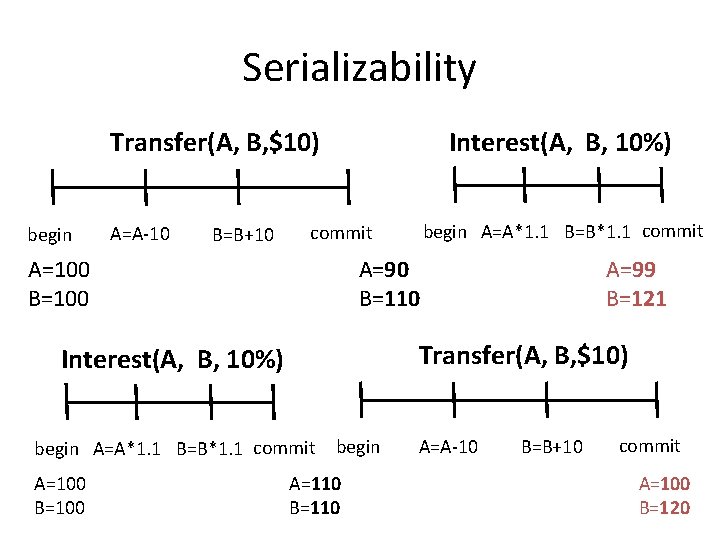 Serializability

Transfer(A, B,$10)

begin A=A-10 B=B+10 commit

A=100
B=100

A=90
B=110

Interest(A, B, 10%)

begin A=A*1.1 B=B*1.1 commit

A=99
B=121

Interest(A, B, 10%)

begin A=A*1.1 B=B*1.1 commit

A=100
B=100

A=110
B=110

Transfer(A, B,$10)

begin A=A-10 B=B+10 commit

A=100
B=120